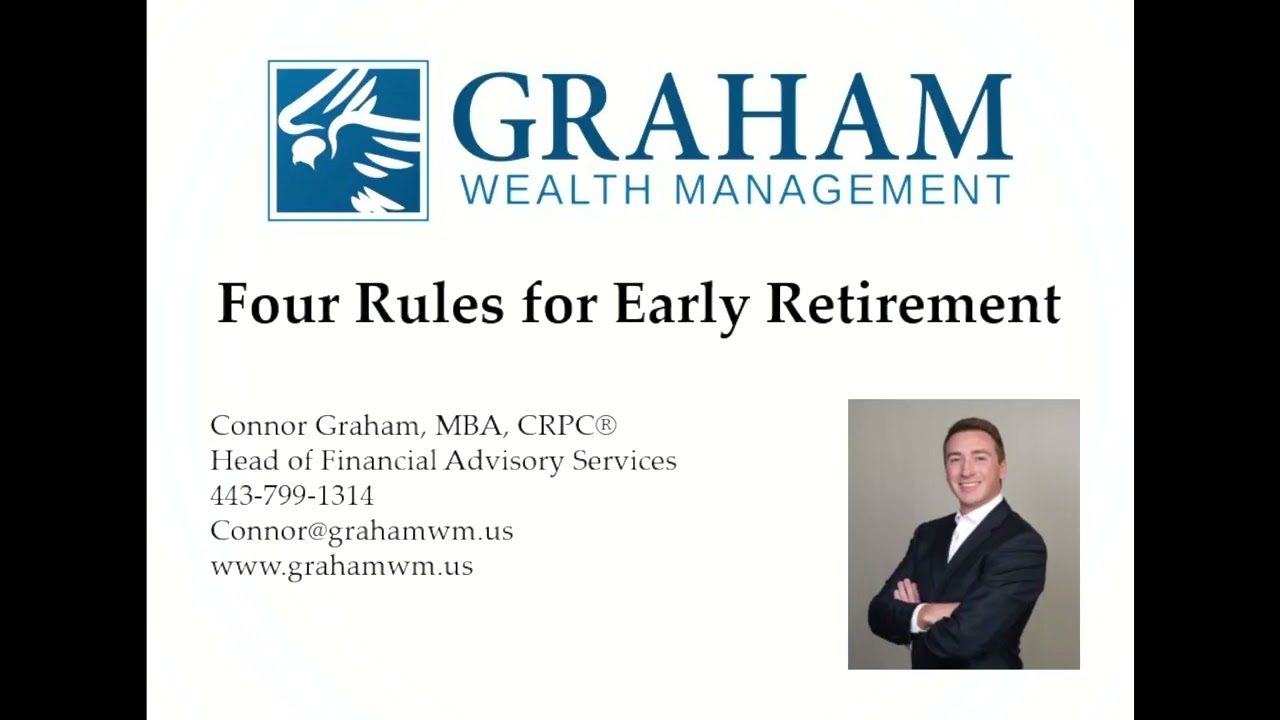 GRAHAM
WEALTH MANAGEMENT

Four Rules for Early Retirement

Connor Graham, MBA, CRPC®
Head of Financial Advisory Services
443-799-1314
Connor@grahamwm.us
www.grahamwm.us